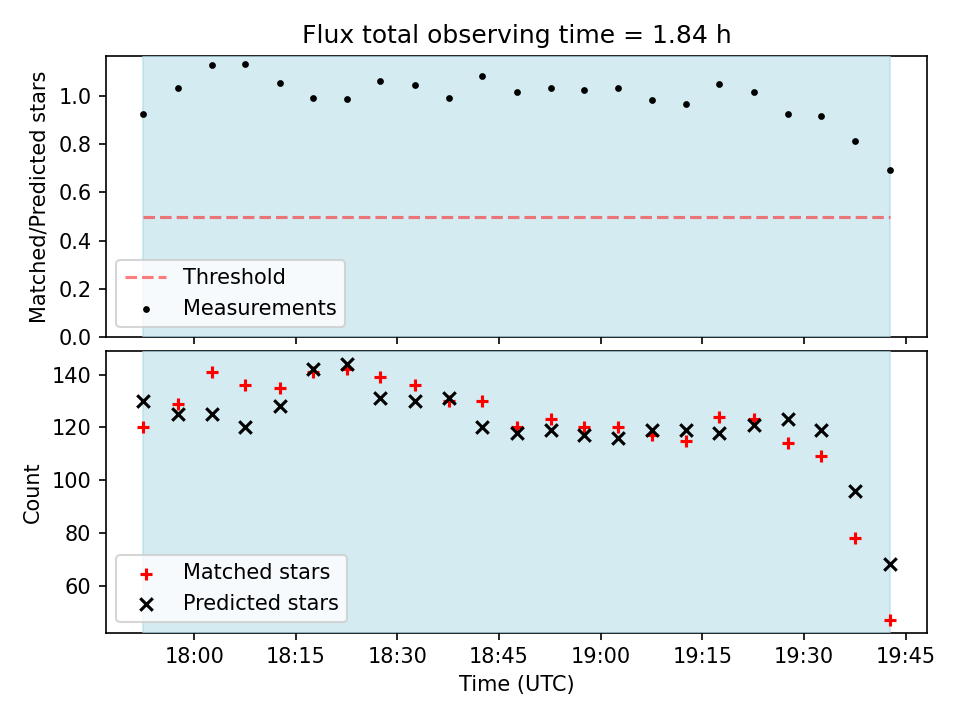 Flux total observing time = 1.84 h

Matched/Predicted stars
1.0
0.8
0.6
0.4
0.2
0.0

Threshold
Measurements

Count
140
120
100
80
60

Matched stars
Predicted stars

18:00
18:15
18:30
18:45
19:00
19:15
19:30
19:45
Time (UTC)